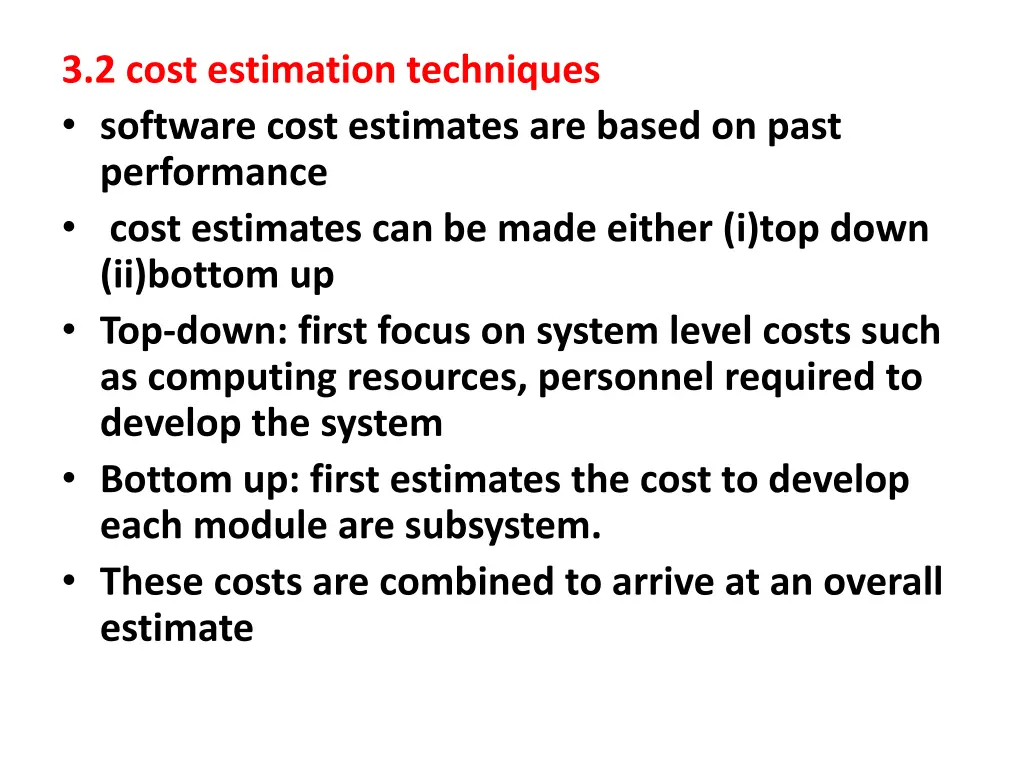 3.2 cost estimation techniques

• software cost estimates are based on past performance
• cost estimates can be made either (i)top down (ii)bottom up
• Top-down: first focus on system level costs such as computing resources, personnel required to develop the system
• Bottom up: first estimates the cost to develop each module are subsystem.
• These costs are combined to arrive at an overall estimate